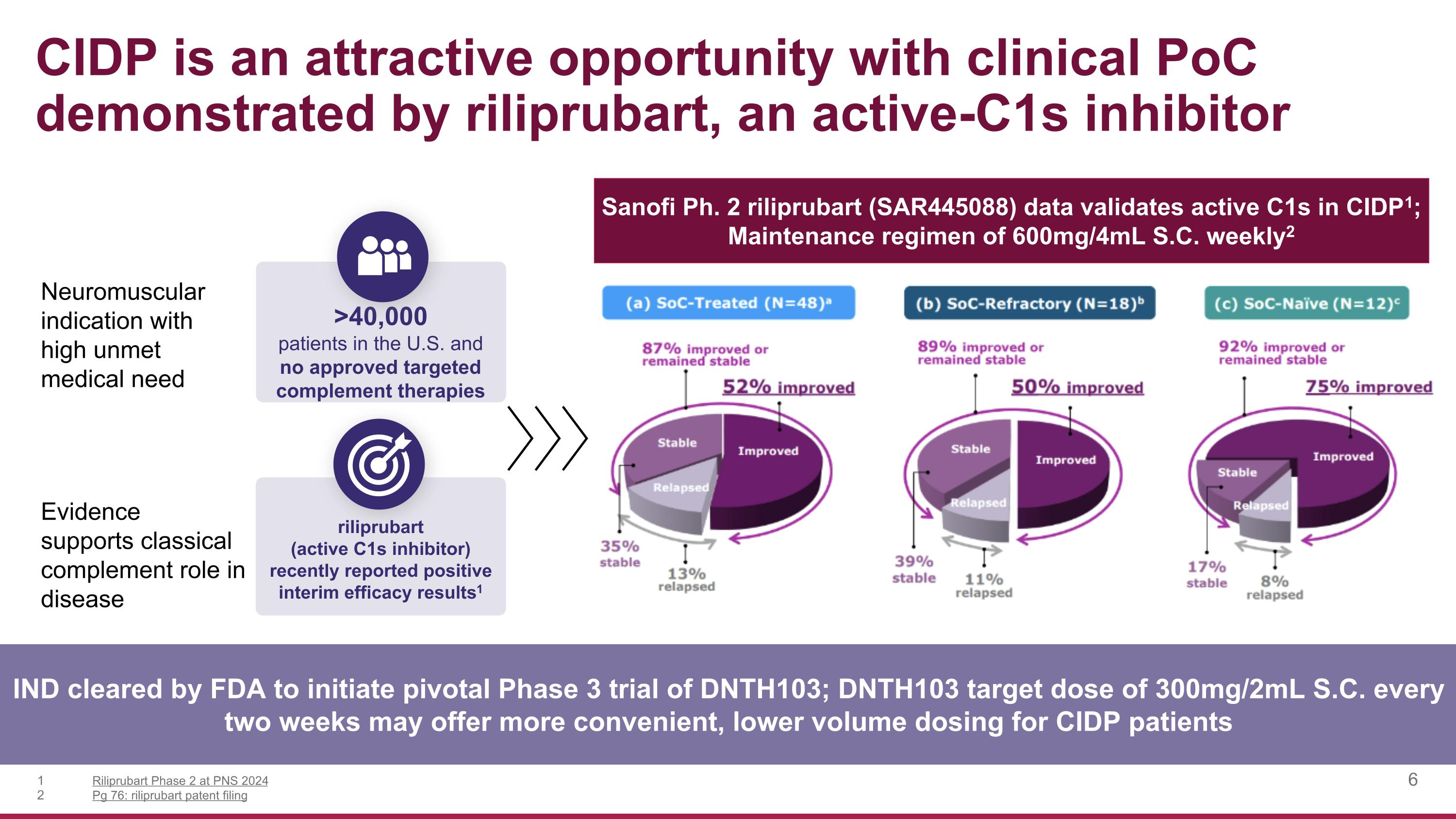 CIDP is an attractive opportunity with clinical PoC demonstrated by riliprubart, an active-C1s inhibitor

Neuromuscular indication with high unmet medical need

>40,000
patients in the U.S. and **no approved targeted complement therapies**

Evidence supports classical complement role in disease

riliprubart (active C1s inhibitor) recently reported positive interim efficacy results$^1$

Sanofi Ph. 2 riliprubart (SAR445088) data validates active C1s in CIDP$^1$; Maintenance regimen of 600mg/4mL S.C. weekly$^2$

(a) SoC-Treated (N=48)$^a$

87% improved or remained stable

52% improved

Stable
Improved
Relapsed

35% stable

13% relapsed

(b) SoC-Refractory (N=18)$^b$

89% improved or remained stable

50% improved

Stable
Improved
Relapsed

39% stable

11% relapsed

(c) SoC-Naïve (N=12)$^c$

92% improved or remained stable

75% improved

Stable
Improved
Relapsed

17% stable

8% relapsed

IND cleared by FDA to initiate pivotal Phase 3 trial of DNTH103; DNTH103 target dose of 300mg/2mL S.C. every two weeks may offer more convenient, lower volume dosing for CIDP patients

1 Riliprubart Phase 2 at PNS 2024
2 Pg 76: riliprubart patent filing

6